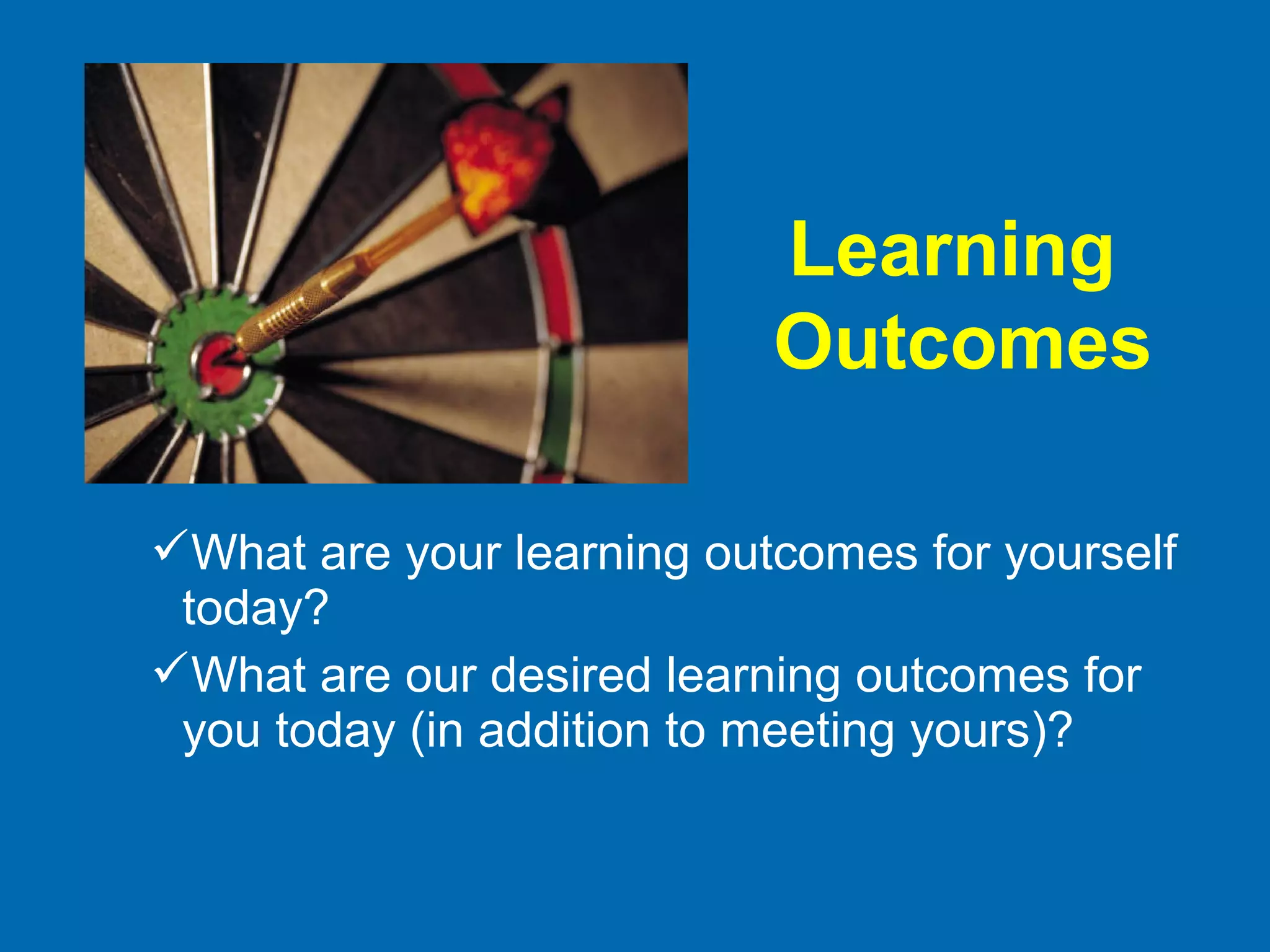 Learning Outcomes

✓What are your learning outcomes for yourself today?

✓What are our desired learning outcomes for you today (in addition to meeting yours)?